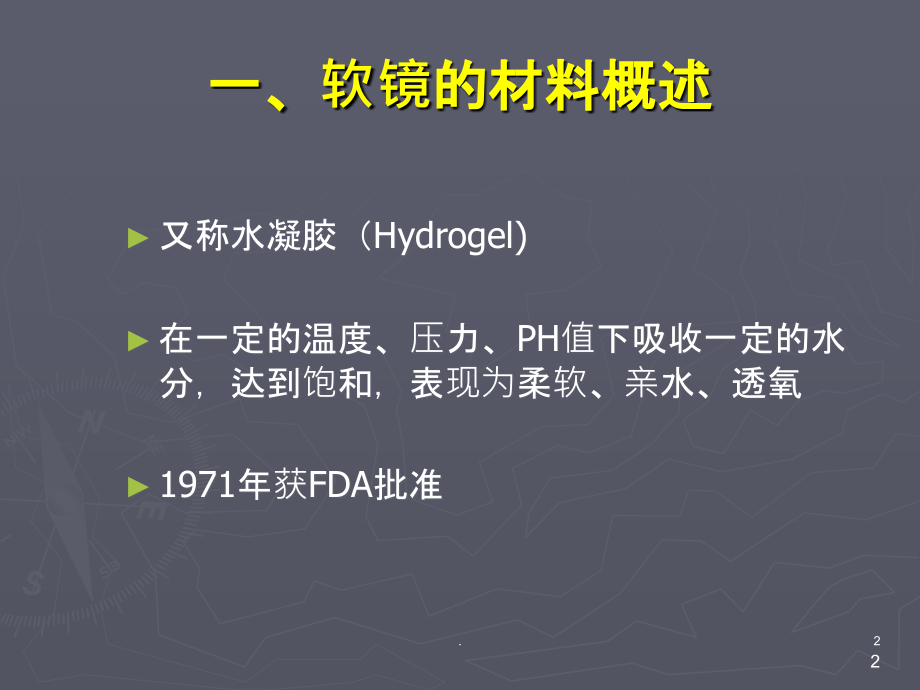 一、软镜的材料概述

► 又称水凝胶（Hydrogel)

► 在一定的温度、压力、PH值下吸收一定的水分，达到饱和，表现为柔软、亲水、透氧

► 1971年获FDA批准

.

2
2